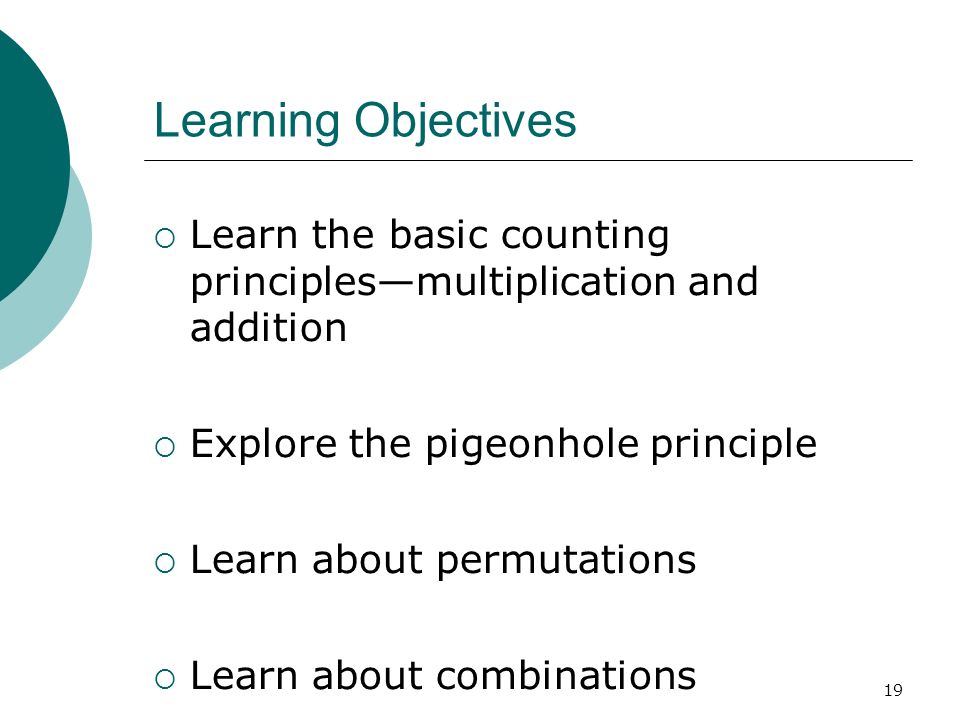 Learning Objectives

○ Learn the basic counting principles—multiplication and addition

○ Explore the pigeonhole principle

○ Learn about permutations

○ Learn about combinations

19